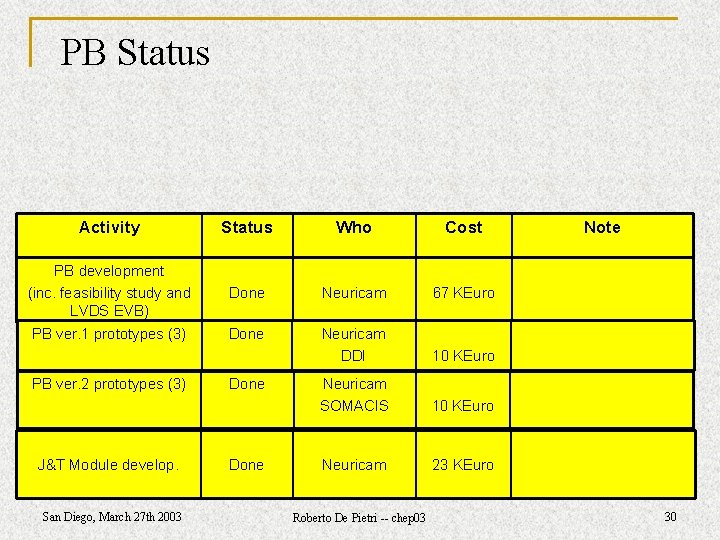 PB Status

| Activity | Status | Who | Cost | Note |
|---|---|---|---|---|
| PB development (inc. feasibility study and LVDS EVB) | Done | Neuricam | 67 KEuro | |
| PB ver.1 prototypes (3) | Done | Neuricam DDI | 10 KEuro | |
| PB ver.2 prototypes (3) | Done | Neuricam SOMACIS | 10 KEuro | |
| J&T Module develop. | Done | Neuricam | 23 KEuro | |

San Diego, March 27th 2003

Roberto De Pietri -- chep03

30